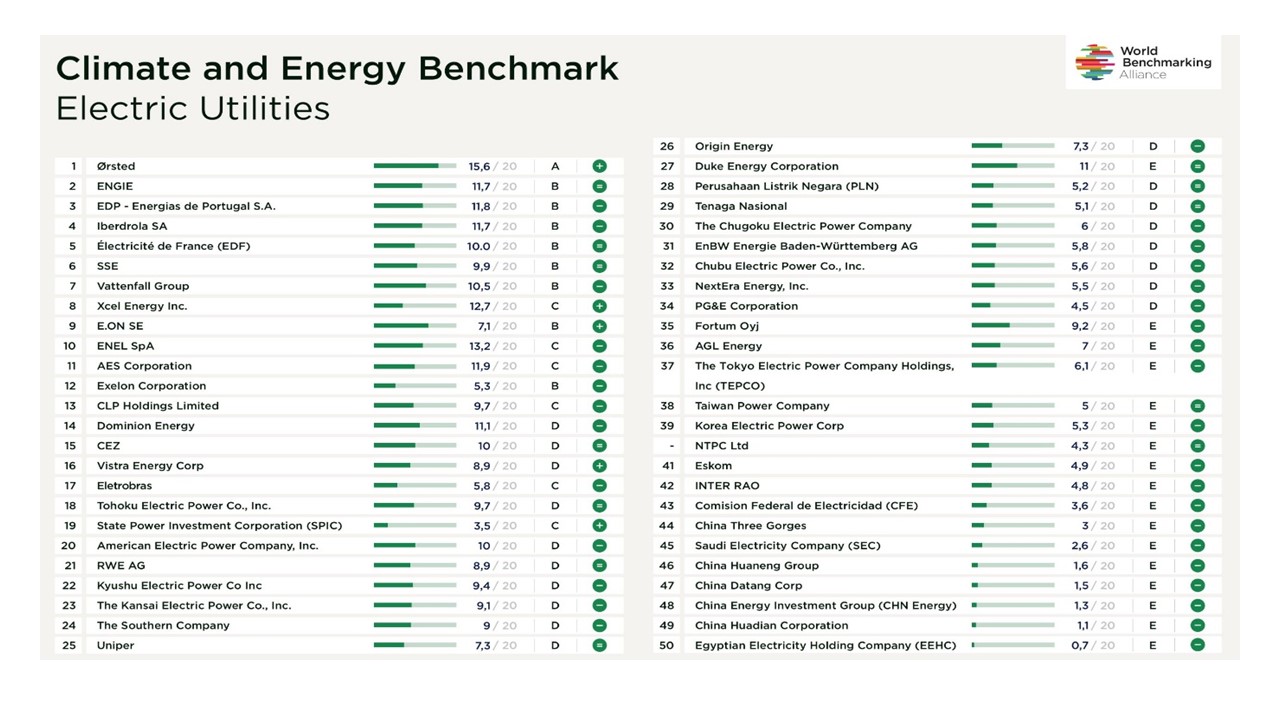 Climate and Energy Benchmark
Electric Utilities

World Benchmarking Alliance

| | | | | |
|---|---|---|---|---|
| 1 | Ørsted | 15,6 / 20 | A | + |
| 2 | ENGIE | 11,7 / 20 | B | = |
| 3 | EDP - Energias de Portugal S.A. | 11,8 / 20 | B | − |
| 4 | Iberdrola SA | 11,7 / 20 | B | − |
| 5 | Électricité de France (EDF) | 10.0 / 20 | B | = |
| 6 | SSE | 9,9 / 20 | B | = |
| 7 | Vattenfall Group | 10,5 / 20 | B | − |
| 8 | Xcel Energy Inc. | 12,7 / 20 | C | + |
| 9 | E.ON SE | 7,1 / 20 | B | + |
| 10 | ENEL SpA | 13,2 / 20 | C | − |
| 11 | AES Corporation | 11,9 / 20 | C | − |
| 12 | Exelon Corporation | 5,3 / 20 | B | − |
| 13 | CLP Holdings Limited | 9,7 / 20 | C | − |
| 14 | Dominion Energy | 11,1 / 20 | D | − |
| 15 | CEZ | 10 / 20 | D | = |
| 16 | Vistra Energy Corp | 8,9 / 20 | D | + |
| 17 | Eletrobras | 5,8 / 20 | C | − |
| 18 | Tohoku Electric Power Co., Inc. | 9,7 / 20 | D | − |
| 19 | State Power Investment Corporation (SPIC) | 3,5 / 20 | C | + |
| 20 | American Electric Power Company, Inc. | 10 / 20 | D | − |
| 21 | RWE AG | 8,9 / 20 | D | − |
| 22 | Kyushu Electric Power Co Inc | 9,4 / 20 | D | − |
| 23 | The Kansai Electric Power Co., Inc. | 9,1 / 20 | D | − |
| 24 | The Southern Company | 9 / 20 | D | − |
| 25 | Uniper | 7,3 / 20 | D | = |

| | | | | |
|---|---|---|---|---|
| 26 | Origin Energy | 7,3 / 20 | D | − |
| 27 | Duke Energy Corporation | 11 / 20 | E | − |
| 28 | Perusahaan Listrik Negara (PLN) | 5,2 / 20 | D | = |
| 29 | Tenaga Nasional | 5,1 / 20 | D | = |
| 30 | The Chugoku Electric Power Company | 6 / 20 | D | − |
| 31 | EnBW Energie Baden-Württemberg AG | 5,8 / 20 | D | − |
| 32 | Chubu Electric Power Co., Inc. | 5,6 / 20 | D | − |
| 33 | NextEra Energy, Inc. | 5,5 / 20 | D | − |
| 34 | PG&E Corporation | 4,5 / 20 | D | − |
| 35 | Fortum Oyj | 9,2 / 20 | E | − |
| 36 | AGL Energy | 7 / 20 | E | − |
| 37 | The Tokyo Electric Power Company Holdings, Inc (TEPCO) | 6,1 / 20 | E | − |
| 38 | Taiwan Power Company | 5 / 20 | E | = |
| 39 | Korea Electric Power Corp | 5,3 / 20 | E | = |
| - | NTPC Ltd | 4,3 / 20 | E | = |
| 41 | Eskom | 4,9 / 20 | E | − |
| 42 | INTER RAO | 4,8 / 20 | E | − |
| 43 | Comision Federal de Electricidad (CFE) | 3,6 / 20 | E | − |
| 44 | China Three Gorges | 3 / 20 | E | − |
| 45 | Saudi Electricity Company (SEC) | 2,6 / 20 | E | − |
| 46 | China Huaneng Group | 1,6 / 20 | E | − |
| 47 | China Datang Corp | 1,5 / 20 | E | − |
| 48 | China Energy Investment Group (CHN Energy) | 1,3 / 20 | E | − |
| 49 | China Huadian Corporation | 1,1 / 20 | E | − |
| 50 | Egyptian Electricity Holding Company (EEHC) | 0,7 / 20 | E | − |